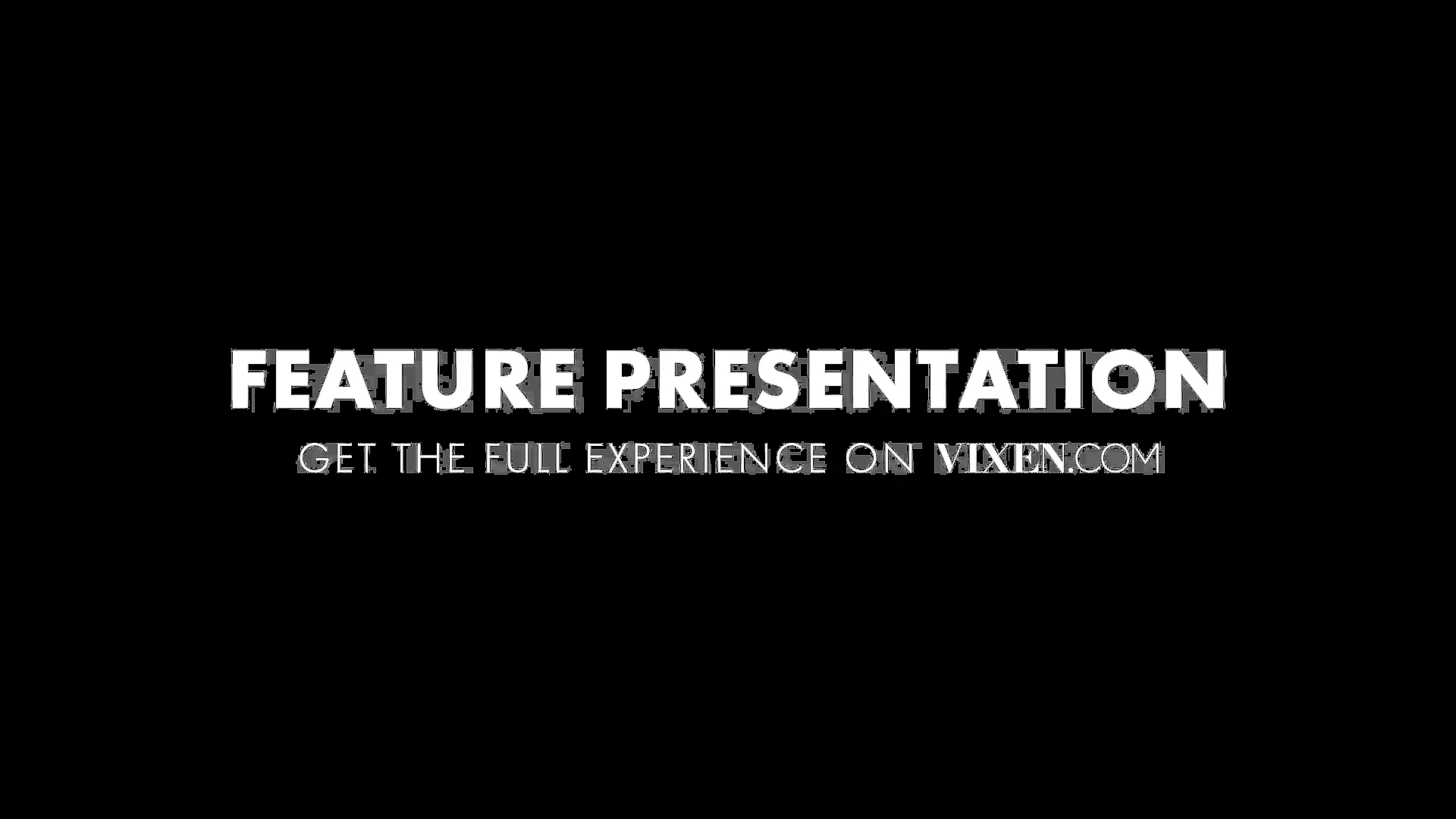 FEATURE PRESENTATION

GET THE FULL EXPERIENCE ON VIXEN.COM